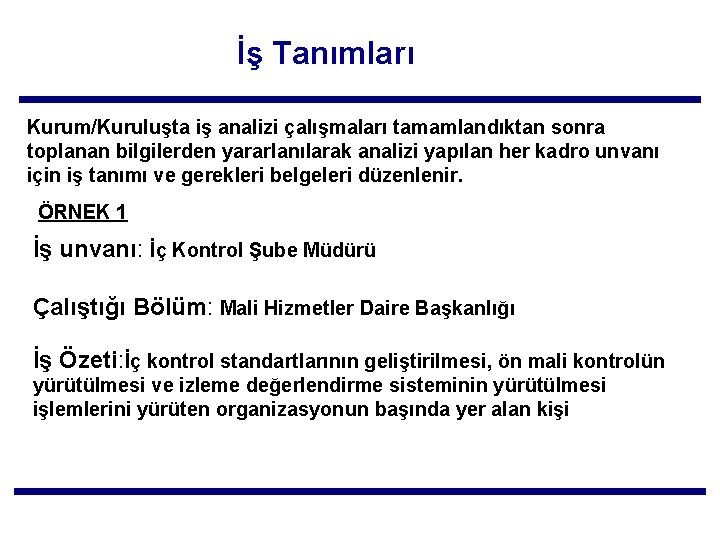 İş Tanımları

Kurum/Kuruluşta iş analizi çalışmaları tamamlandıktan sonra toplanan bilgilerden yararlanılarak analizi yapılan her kadro unvanı için iş tanımı ve gerekleri belgeleri düzenlenir.

ÖRNEK 1

İş unvanı: İç Kontrol Şube Müdürü

Çalıştığı Bölüm: Mali Hizmetler Daire Başkanlığı

İş Özeti:İç kontrol standartlarının geliştirilmesi, ön mali kontrolün yürütülmesi ve izleme değerlendirme sisteminin yürütülmesi işlemlerini yürüten organizasyonun başında yer alan kişi